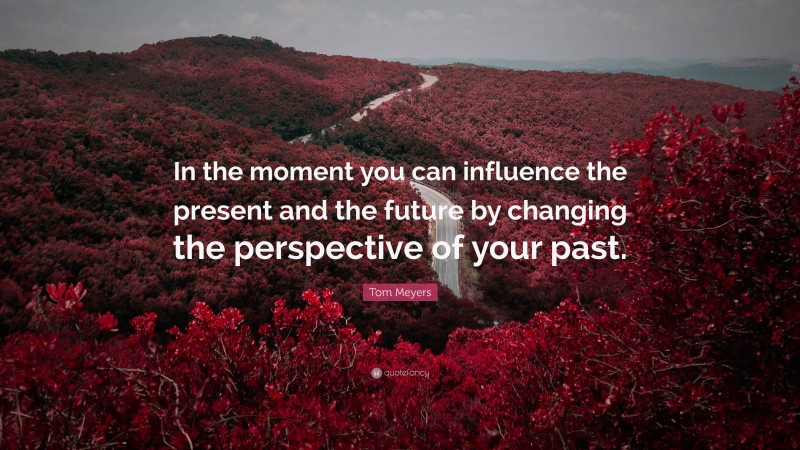 In the moment you can influence the present and the future by changing the perspective of your past.

Tom Meyers

quotefancy